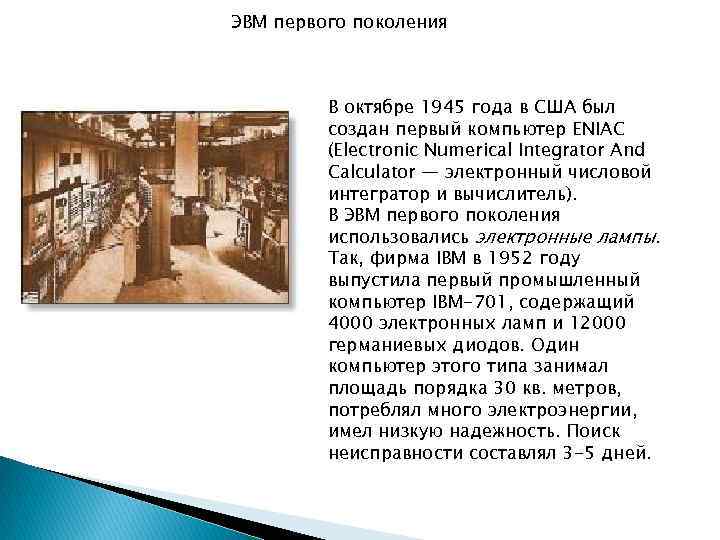 ЭВМ первого поколения

В октябре 1945 года в США был создан первый компьютер ENIAC (Electronic Numerical Integrator And Calculator — электронный числовой интегратор и вычислитель).
В ЭВМ первого поколения использовались электронные лампы. Так, фирма IBM в 1952 году выпустила первый промышленный компьютер IBM-701, содержащий 4000 электронных ламп и 12000 германиевых диодов. Один компьютер этого типа занимал площадь порядка 30 кв. метров, потреблял много электроэнергии, имел низкую надежность. Поиск неисправности составлял 3-5 дней.